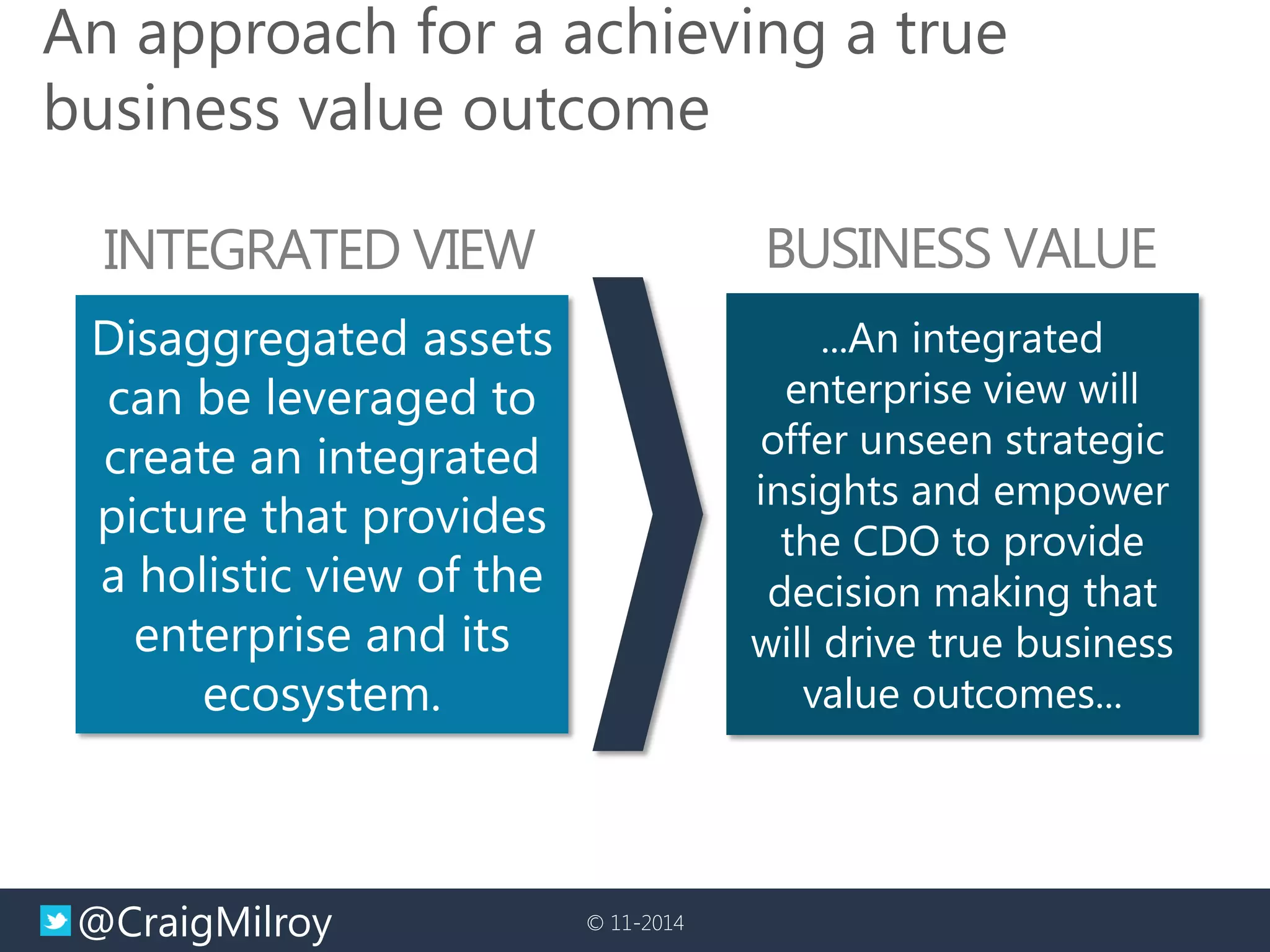 An approach for a achieving a true business value outcome

INTEGRATED VIEW

Disaggregated assets can be leveraged to create an integrated picture that provides a holistic view of the enterprise and its ecosystem.

BUSINESS VALUE

...An integrated enterprise view will offer unseen strategic insights and empower the CDO to provide decision making that will drive true business value outcomes...

@CraigMilroy

© 11-2014